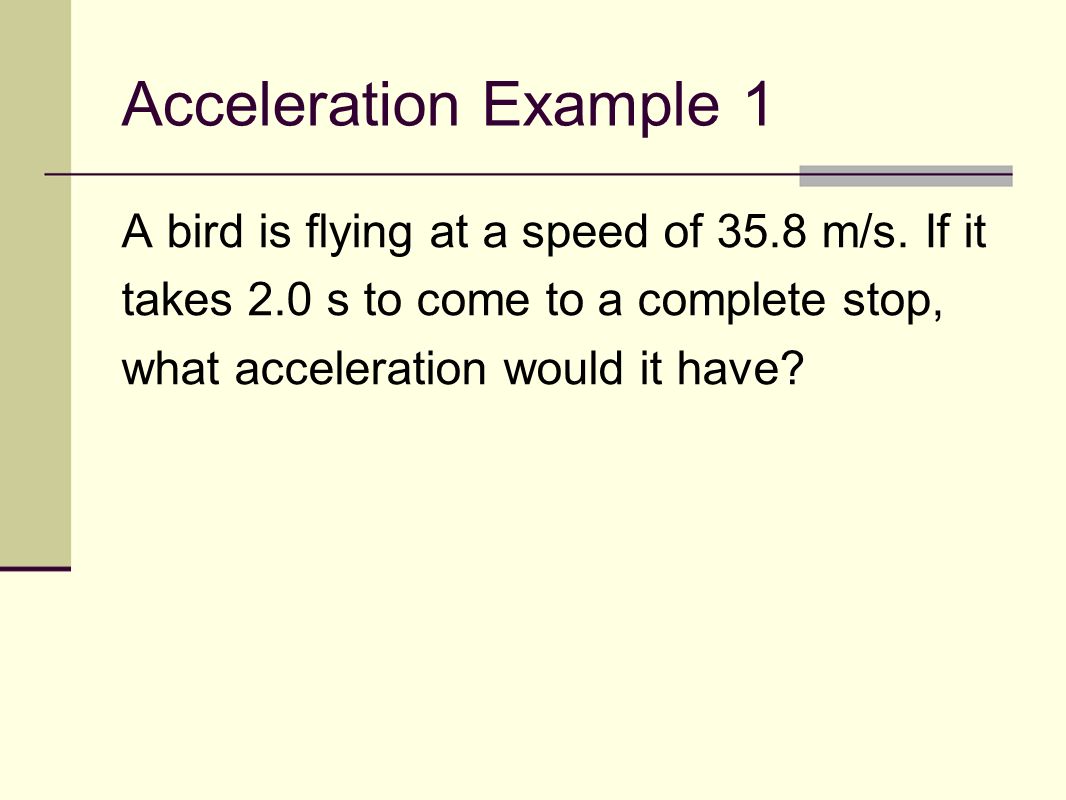 Acceleration Example 1

A bird is flying at a speed of 35.8 m/s. If it takes 2.0 s to come to a complete stop, what acceleration would it have?